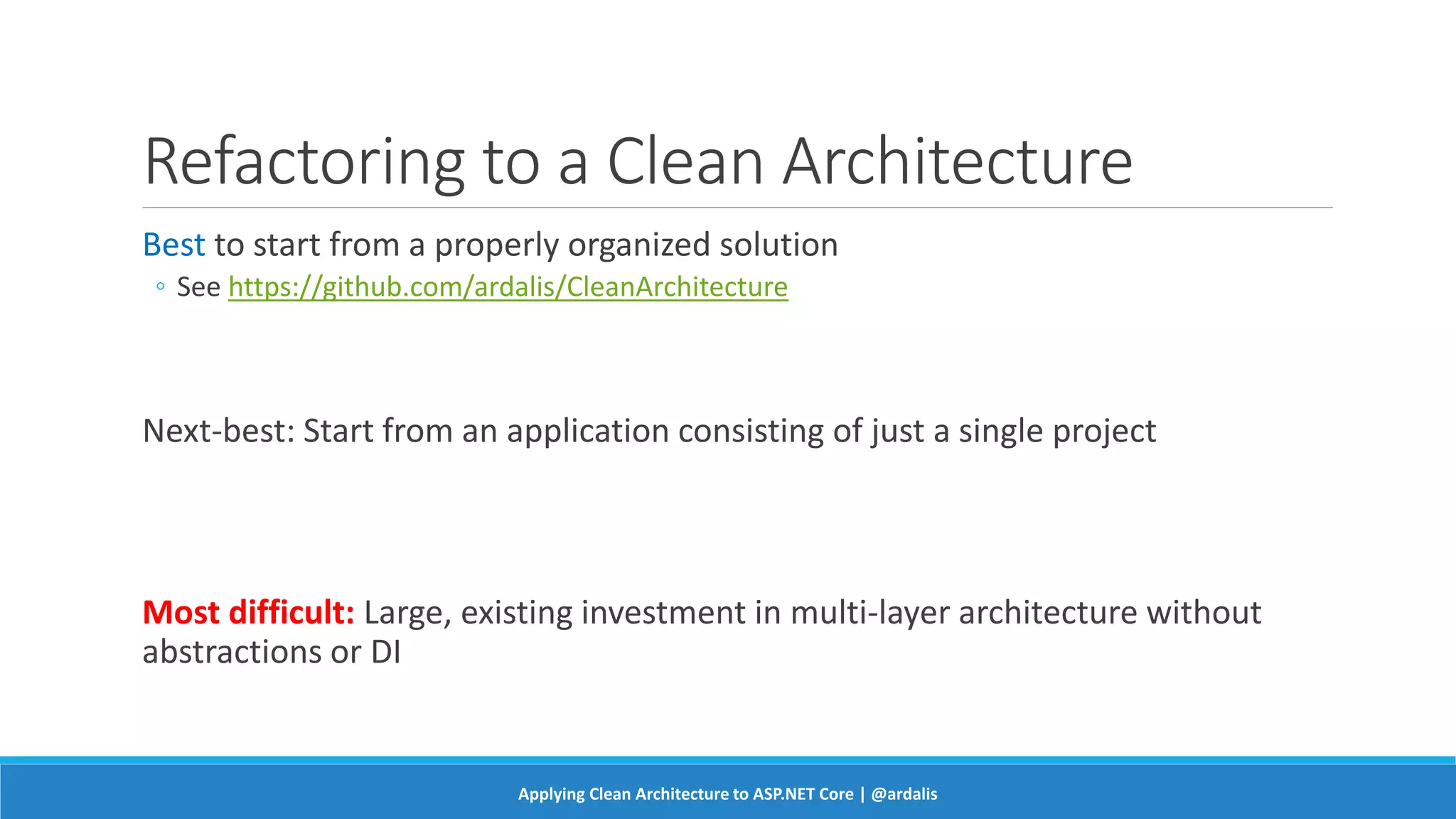 Refactoring to a Clean Architecture

Best to start from a properly organized solution

◦ See https://github.com/ardalis/CleanArchitecture

Next-best: Start from an application consisting of just a single project

Most difficult: Large, existing investment in multi-layer architecture without abstractions or DI

Applying Clean Architecture to ASP.NET Core | @ardalis